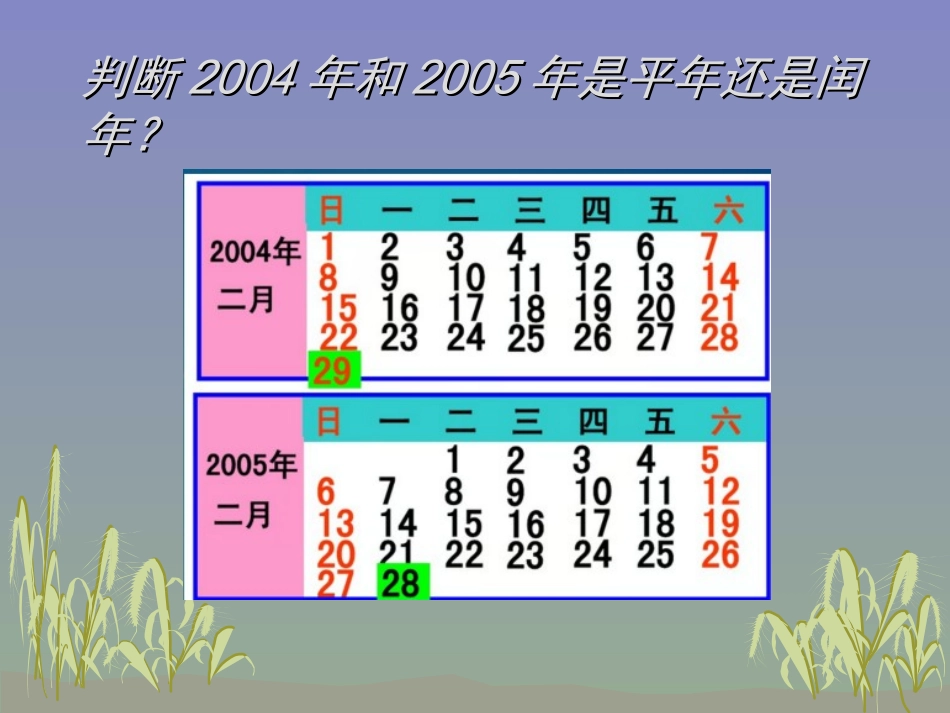 判断 2004 年和 2005 年是平年还是闰年？

2004年
二月

| 日 | 一 | 二 | 三 | 四 | 五 | 六 |
|---|---|---|---|---|---|---|
| 1 | 2 | 3 | 4 | 5 | 6 | 7 |
| 8 | 9 | 10 | 11 | 12 | 13 | 14 |
| 15 | 16 | 17 | 18 | 19 | 20 | 21 |
| 22 | 23 | 24 | 25 | 26 | 27 | 28 |
| 29 | | | | | | |

2005年
二月

| 日 | 一 | 二 | 三 | 四 | 五 | 六 |
|---|---|---|---|---|---|---|
| | | 1 | 2 | 3 | 4 | 5 |
| 6 | 7 | 8 | 9 | 10 | 11 | 12 |
| 13 | 14 | 15 | 16 | 17 | 18 | 19 |
| 20 | 21 | 22 | 23 | 24 | 25 | 26 |
| 27 | 28 | | | | | |